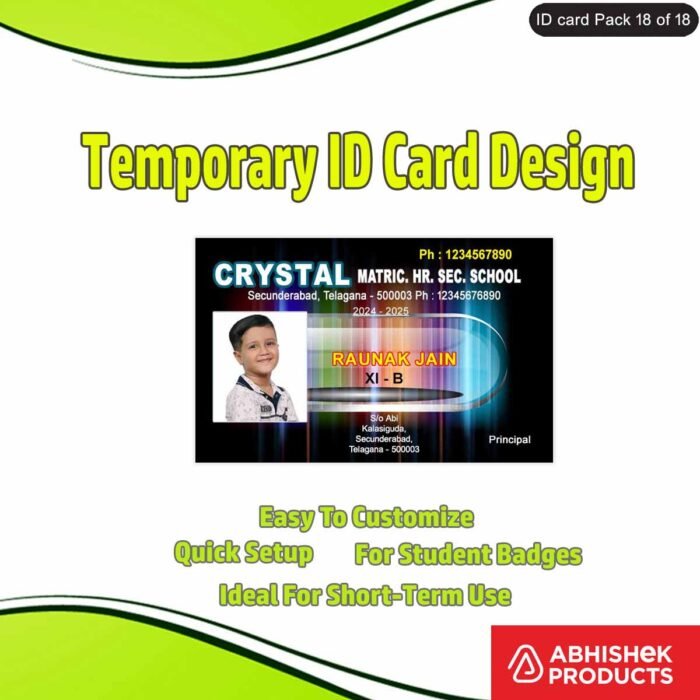 ID card Pack 18 of 18

Temporary ID Card Design

Ph : 1234567890
CRYSTAL MATRIC. HR. SEC. SCHOOL
Secunderabad, Telagana - 500003 Ph : 12345676890
2024 - 2025

RAUNAK JAIN
XI - B

S/o Abi
Kalasiguda,
Secunderabad,
Telagana - 500003

Principal

Easy To Customize
Quick Setup For Student Badges
Ideal For Short-Term Use

ABHISHEK PRODUCTS